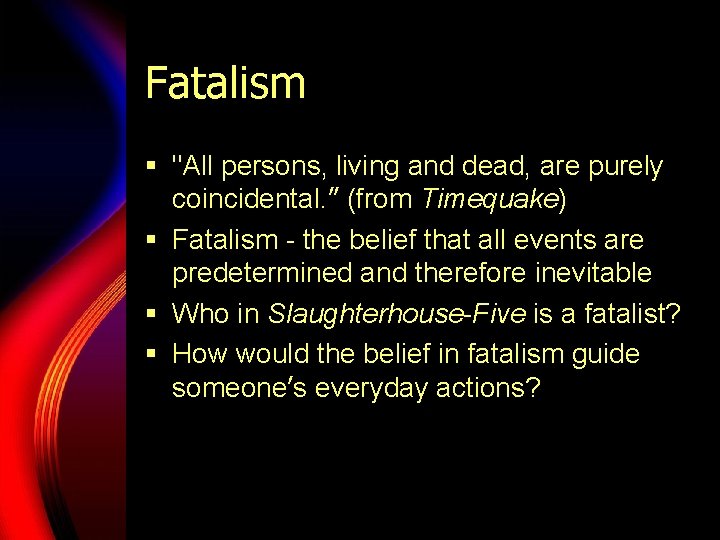 Fatalism

▪ "All persons, living and dead, are purely coincidental." (from Timequake)

▪ Fatalism - the belief that all events are predetermined and therefore inevitable

▪ Who in Slaughterhouse-Five is a fatalist?

▪ How would the belief in fatalism guide someone's everyday actions?